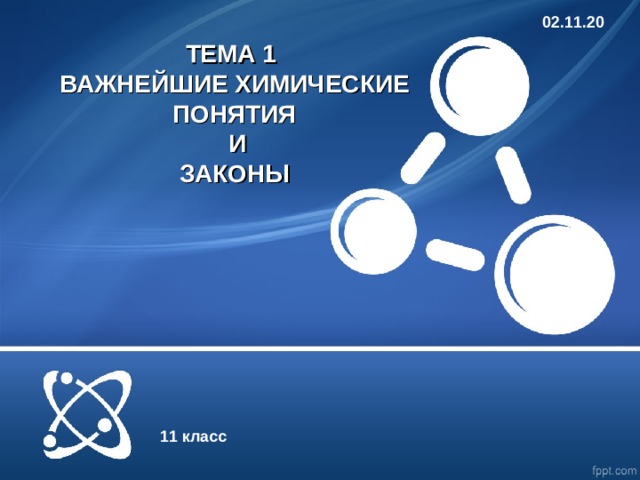 02.11.20

ТЕМА 1
ВАЖНЕЙШИЕ ХИМИЧЕСКИЕ ПОНЯТИЯ
И
ЗАКОНЫ

11 класс

fppt.com